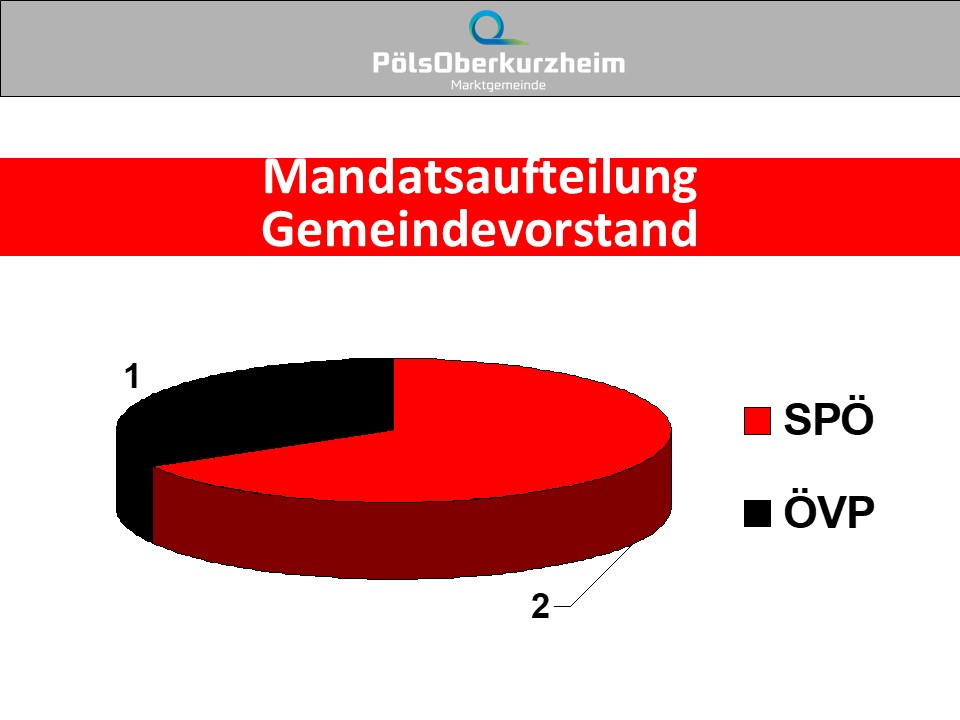 PölsOberkurzheim
Marktgemeinde

Mandatsaufteilung
Gemeindevorstand

1

2

SPÖ

ÖVP